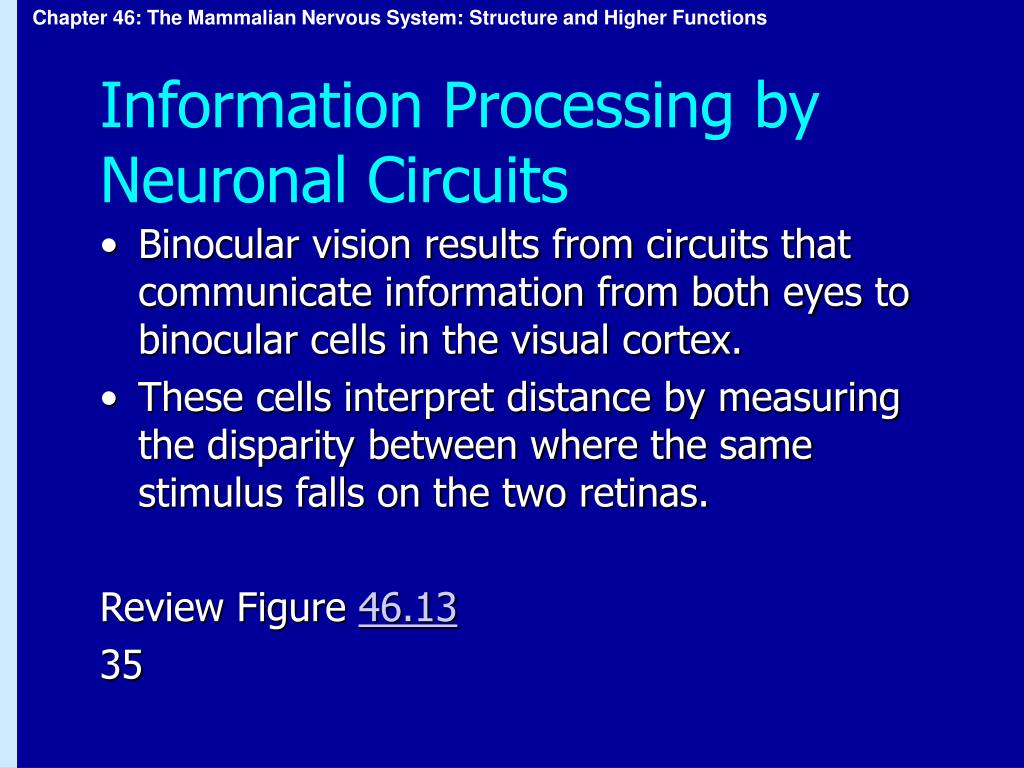 Chapter 46: The Mammalian Nervous System: Structure and Higher Functions

Information Processing by Neuronal Circuits

• Binocular vision results from circuits that communicate information from both eyes to binocular cells in the visual cortex.
• These cells interpret distance by measuring the disparity between where the same stimulus falls on the two retinas.

Review Figure 46.13
35